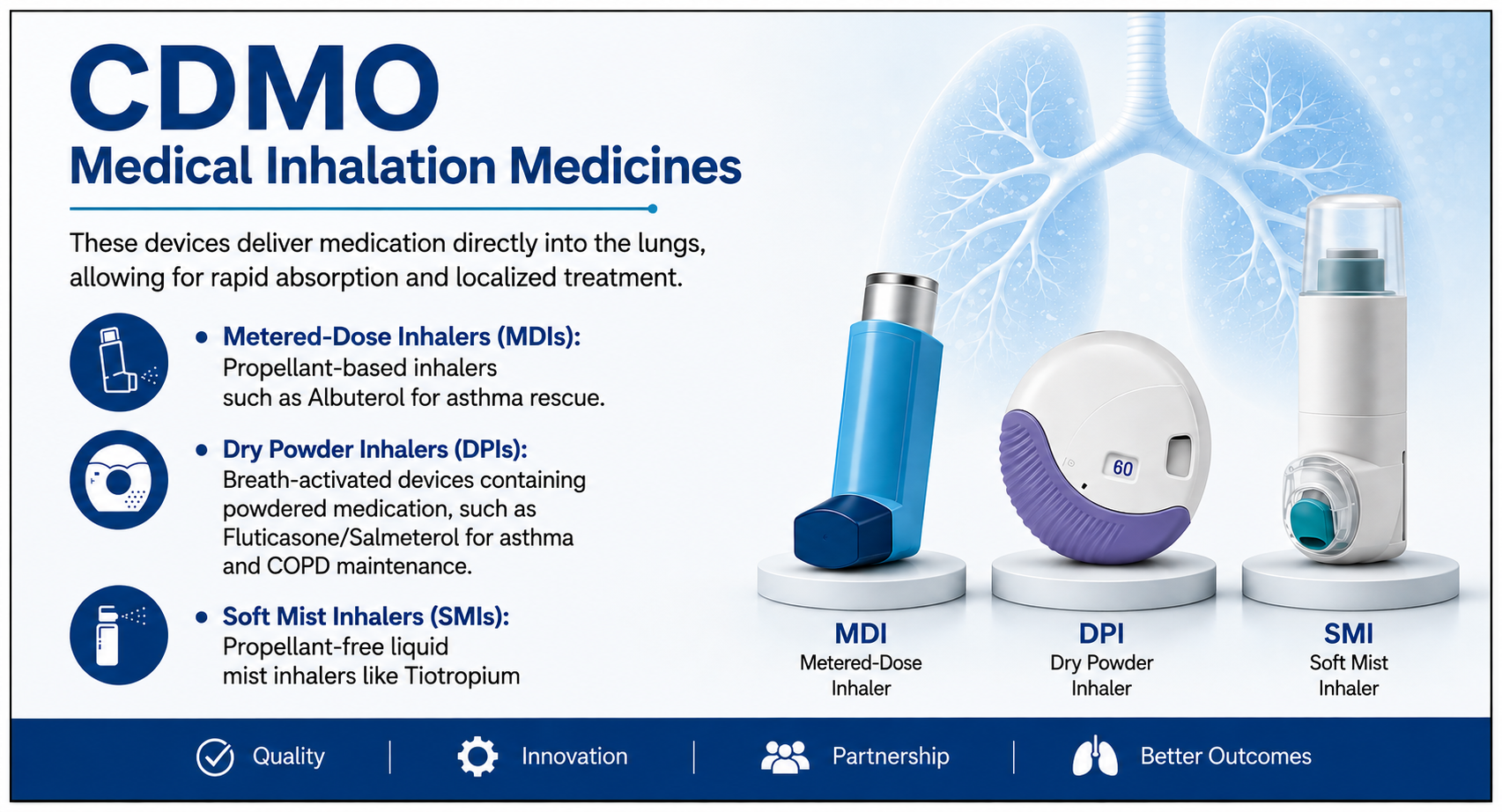 CDMO
Medical Inhalation Medicines

These devices deliver medication directly into the lungs, allowing for rapid absorption and localized treatment.

• Metered-Dose Inhalers (MDIs): Propellant-based inhalers such as Albuterol for asthma rescue.

• Dry Powder Inhalers (DPIs): Breath-activated devices containing powdered medication, such as Fluticasone/Salmeterol for asthma and COPD maintenance.

• Soft Mist Inhalers (SMIs): Propellant-free liquid mist inhalers like Tiotropium

60

MDI
Metered-Dose Inhaler

DPI
Dry Powder Inhaler

SMI
Soft Mist Inhaler

Quality | Innovation | Partnership | Better Outcomes